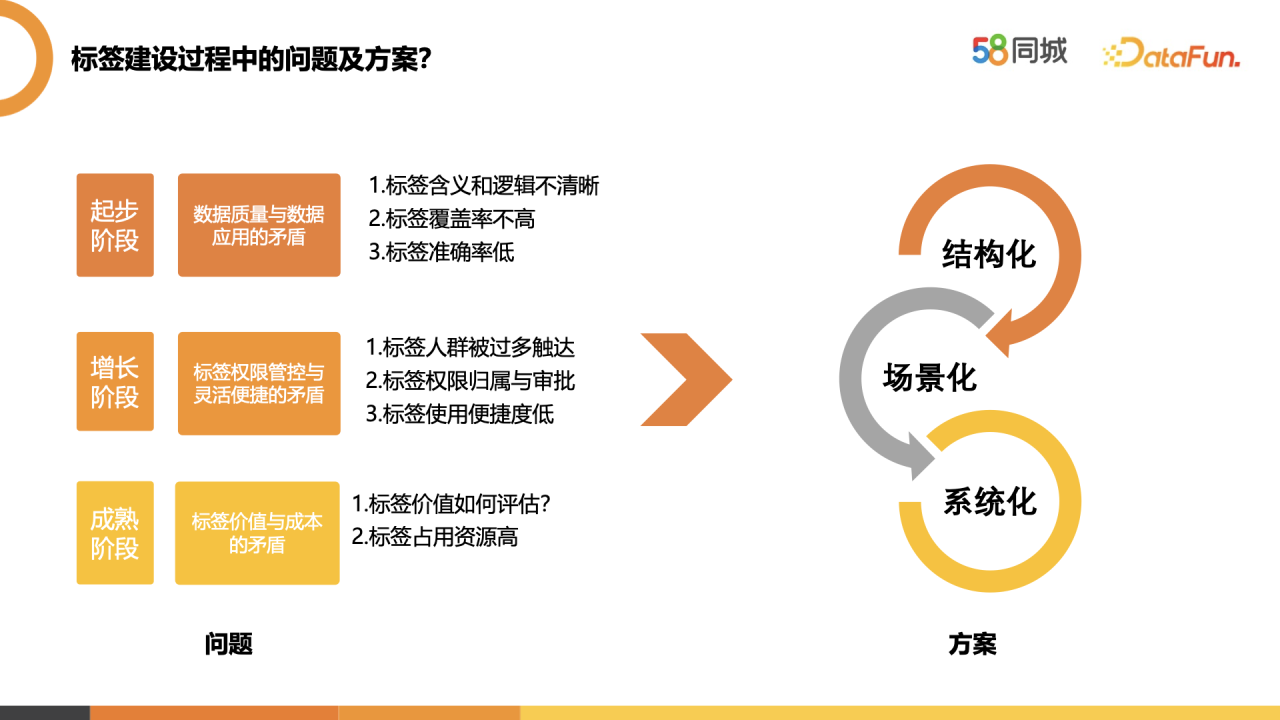 标签建设过程中的问题及方案?

58同城 DataFun.

起步阶段

数据质量与数据应用的矛盾

1.标签含义和逻辑不清晰
2.标签覆盖率不高
3.标签准确率低

增长阶段

标签权限管控与灵活便捷的矛盾

1.标签人群被过多触达
2.标签权限归属与审批
3.标签使用便捷度低

成熟阶段

标签价值与成本的矛盾

1.标签价值如何评估?
2.标签占用资源高

问题

结构化

场景化

系统化

方案